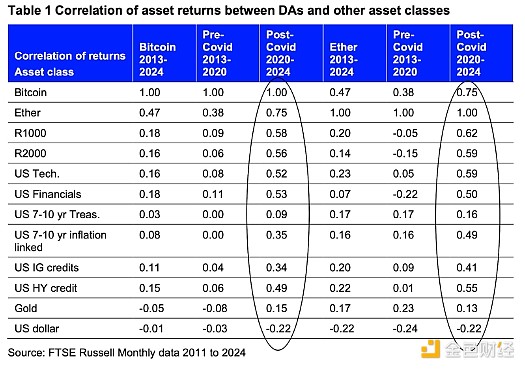 Table 1 Correlation of asset returns between DAs and other asset classes

| Correlation of returns Asset class | Bitcoin 2013-2024 | Pre-Covid 2013-2020 | Post-Covid 2020-2024 | Ether 2013-2024 | Pre-Covid 2013-2020 | Post-Covid 2020-2024 |
|---|---|---|---|---|---|---|
| Bitcoin | 1.00 | 1.00 | 1.00 | 0.47 | 0.38 | 0.75 |
| Ether | 0.47 | 0.38 | 0.75 | 1.00 | 1.00 | 1.00 |
| R1000 | 0.18 | 0.09 | 0.58 | 0.20 | -0.05 | 0.62 |
| R2000 | 0.16 | 0.06 | 0.56 | 0.14 | -0.15 | 0.59 |
| US Tech. | 0.16 | 0.08 | 0.52 | 0.23 | 0.05 | 0.59 |
| US Financials | 0.18 | 0.11 | 0.53 | 0.07 | -0.22 | 0.50 |
| US 7-10 yr Treas. | 0.03 | 0.00 | 0.09 | 0.17 | 0.17 | 0.16 |
| US 7-10 yr inflation linked | 0.08 | 0.00 | 0.35 | 0.16 | 0.16 | 0.49 |
| US IG credits | 0.11 | 0.04 | 0.34 | 0.20 | 0.09 | 0.41 |
| US HY credit | 0.15 | 0.06 | 0.49 | 0.22 | 0.01 | 0.55 |
| Gold | -0.05 | -0.08 | 0.15 | 0.17 | 0.23 | 0.13 |
| US dollar | -0.01 | -0.03 | -0.22 | -0.22 | -0.24 | -0.22 |

Source: FTSE Russell Monthly data 2011 to 2024

金色财经